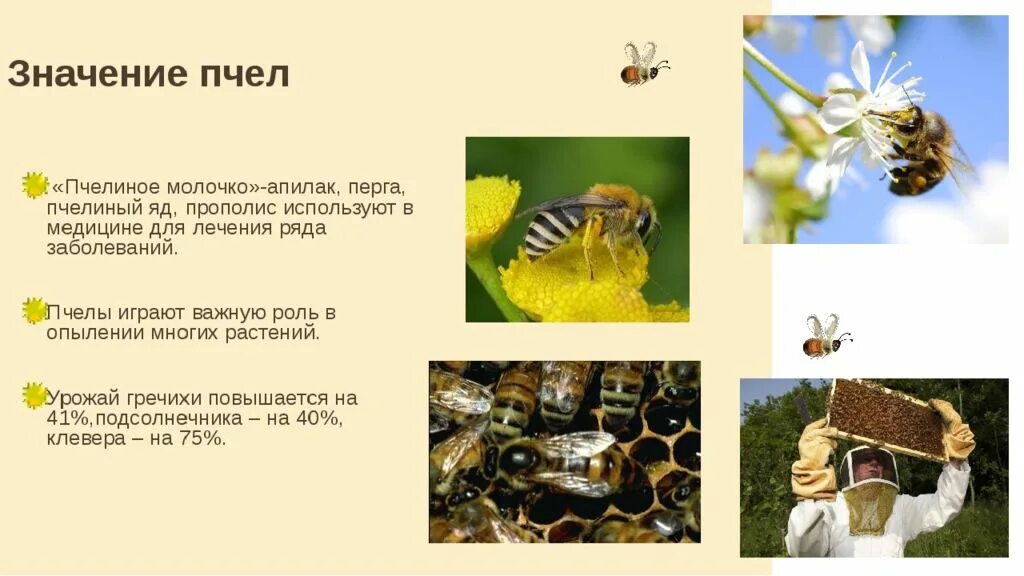 Значение пчел

«Пчелиное молочко»-апилак, перга, пчелиный яд, прополис используют в медицине для лечения ряда заболеваний.

Пчелы играют важную роль в опылении многих растений.

Урожай гречихи повышается на 41%,подсолнечника – на 40%, клевера – на 75%.